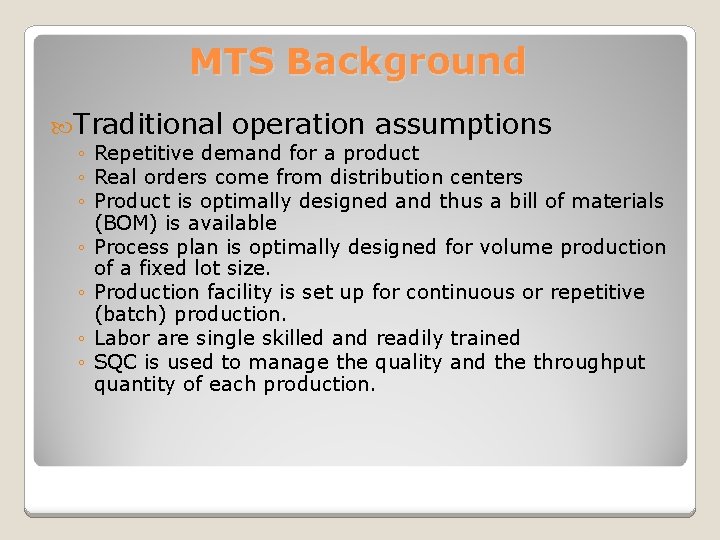 MTS Background

Traditional operation assumptions
◦ Repetitive demand for a product
◦ Real orders come from distribution centers
◦ Product is optimally designed and thus a bill of materials (BOM) is available
◦ Process plan is optimally designed for volume production of a fixed lot size.
◦ Production facility is set up for continuous or repetitive (batch) production.
◦ Labor are single skilled and readily trained
◦ SQC is used to manage the quality and the throughput quantity of each production.